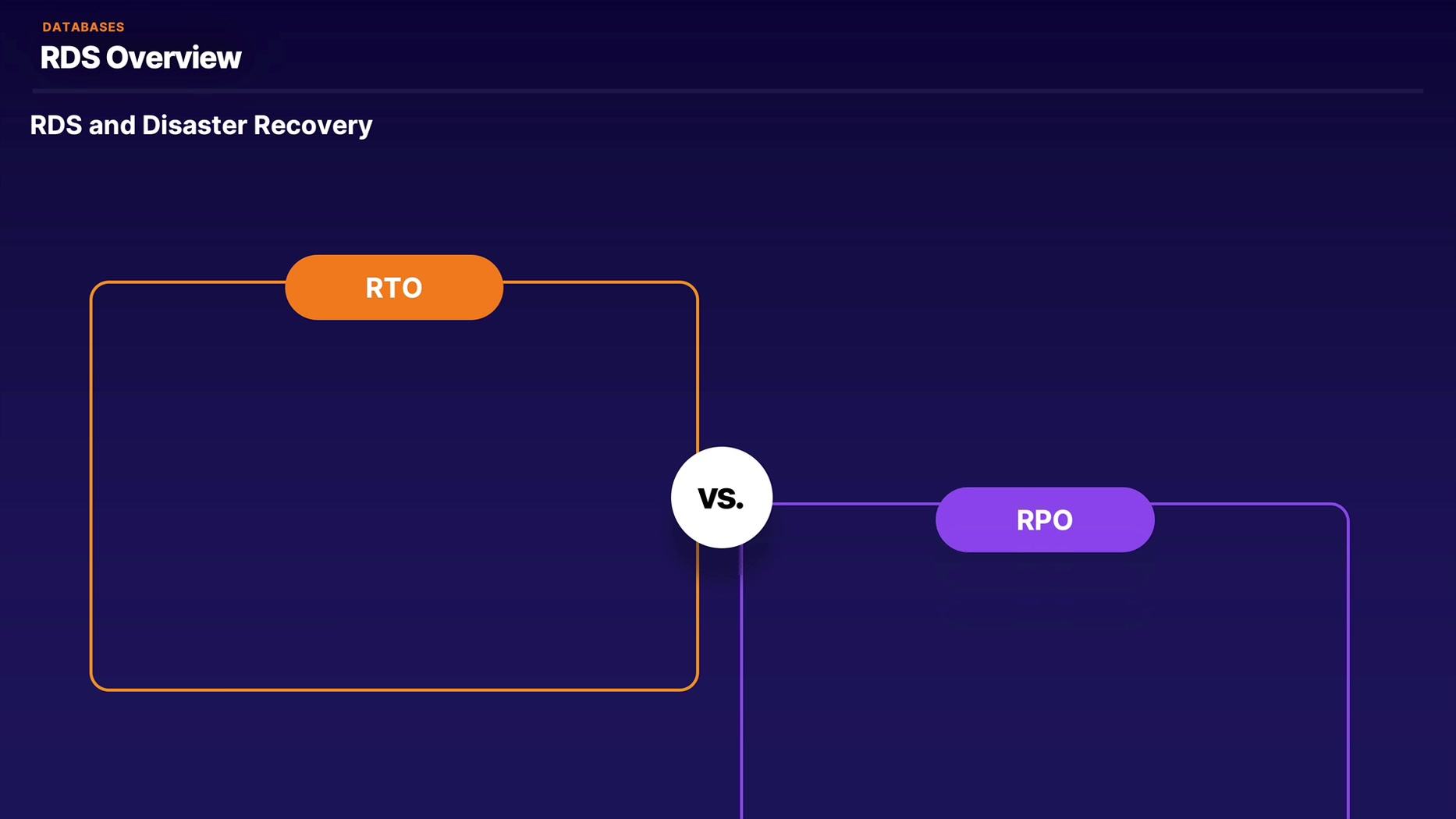 DATABASES
RDS Overview

RDS and Disaster Recovery

RTO

vs.

RPO